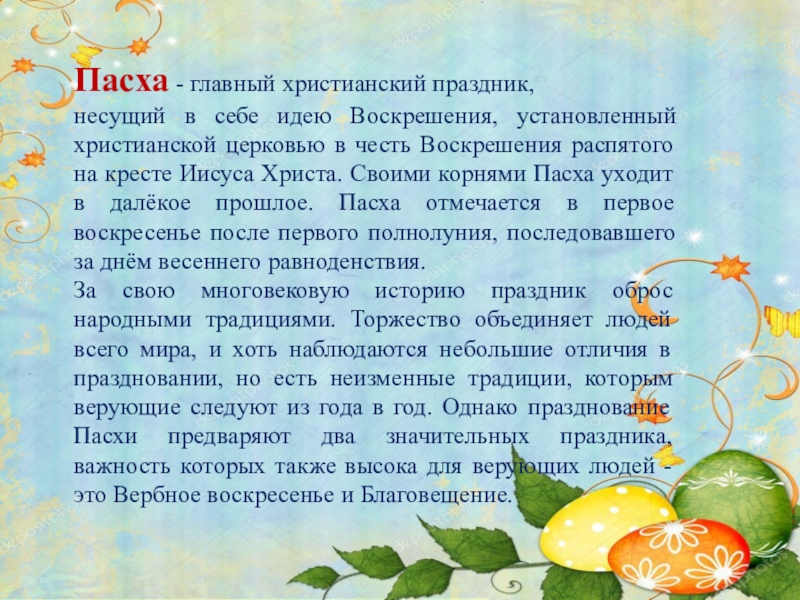 Пасха - главный христианский праздник, несущий в себе идею Воскрешения, установленный христианской церковью в честь Воскрешения распятого на кресте Иисуса Христа. Своими корнями Пасха уходит в далёкое прошлое. Пасха отмечается в первое воскресенье после первого полнолуния, последовавшего за днём весеннего равноденствия.
За свою многовековую историю праздник оброс народными традициями. Торжество объединяет людей всего мира, и хоть наблюдаются небольшие отличия в праздновании, но есть неизменные традиции, которым верующие следуют из года в год. Однако празднование Пасхи предваряют два значительных праздника, важность которых также высока для верующих людей - это Вербное воскресенье и Благовещение.